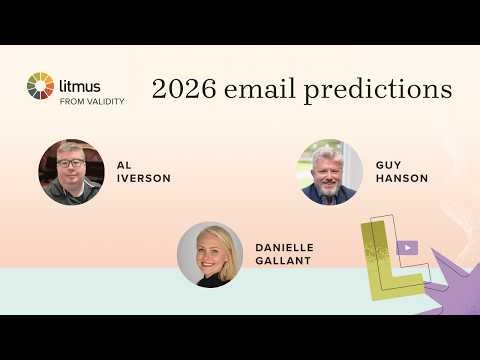 litmus
FROM VALIDITY

2026 email predictions

AL
IVERSON

GUY
HANSON

DANIELLE
GALLANT